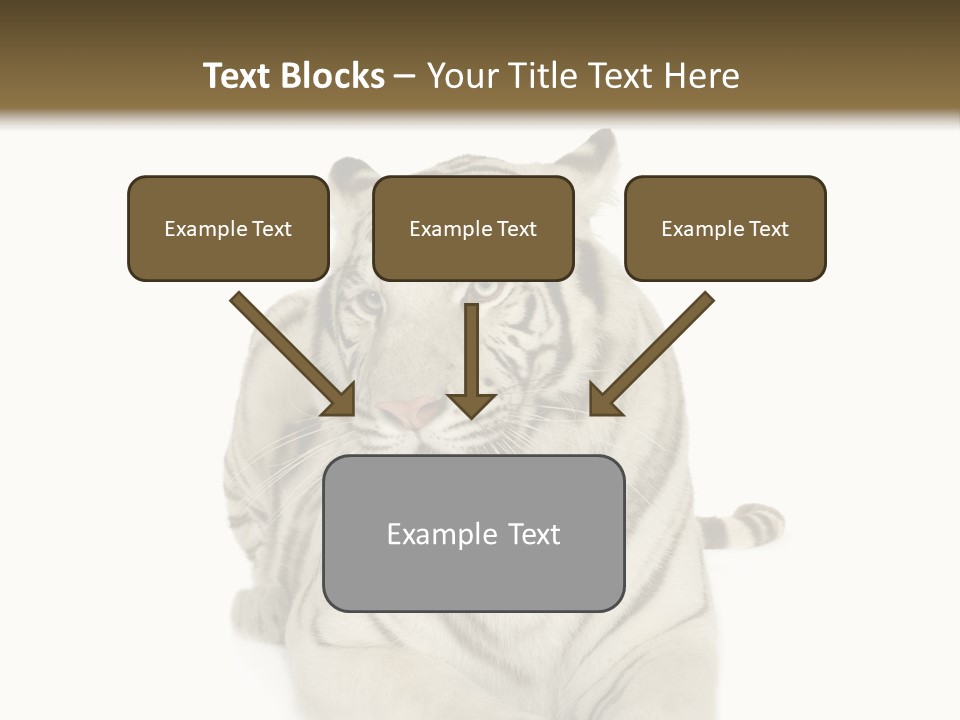 Text Blocks – Your Title Text Here

Example Text

Example Text

Example Text

Example Text